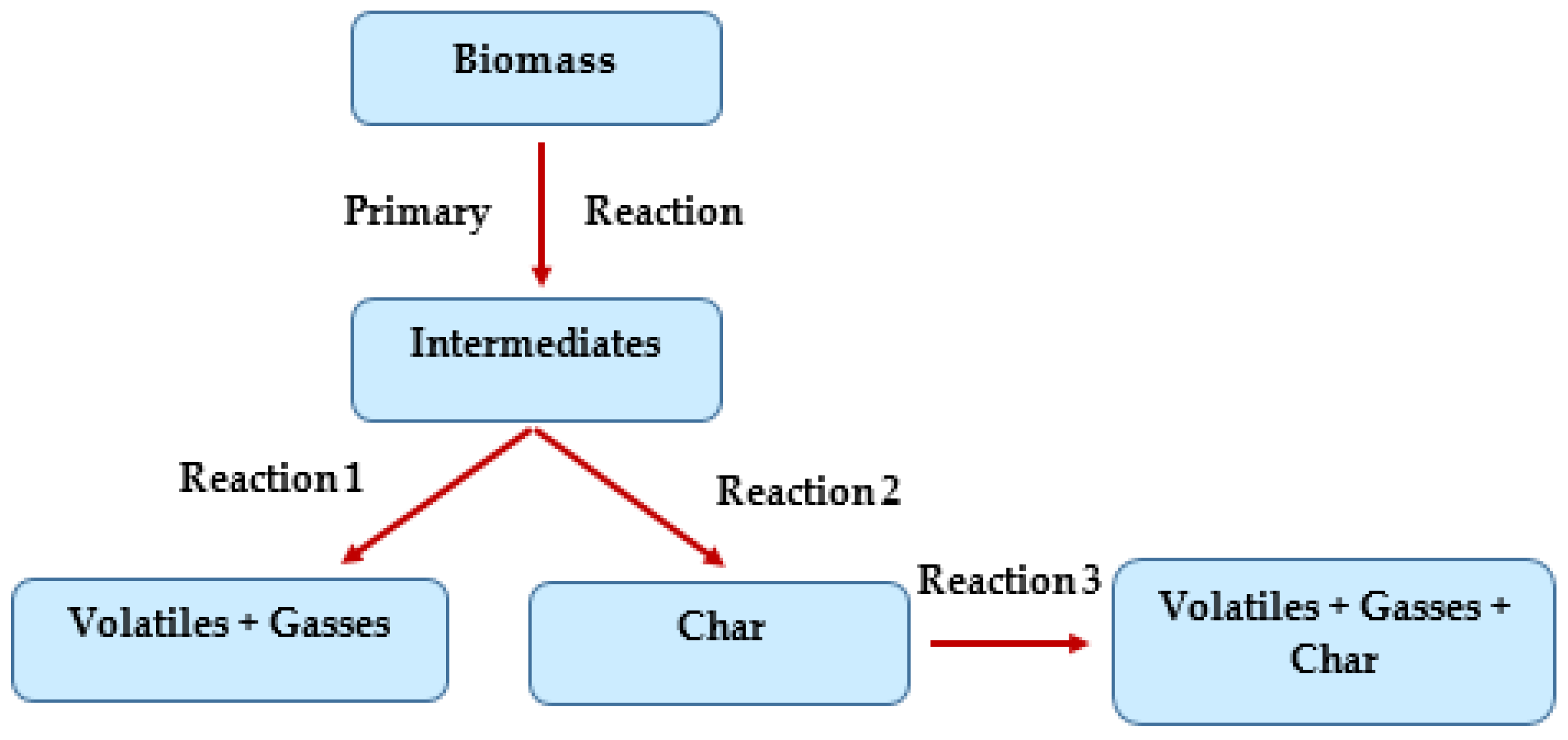 Biomass

Primary Reaction

Intermediates

Reaction 1

Reaction 2

Volatiles + Gasses

Char

Reaction 3

Volatiles + Gasses + Char